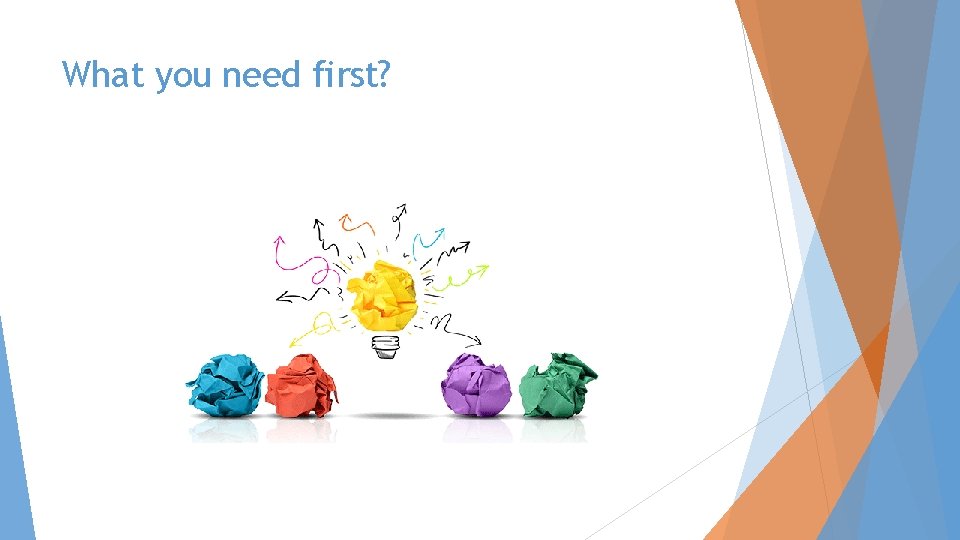 What you need first?